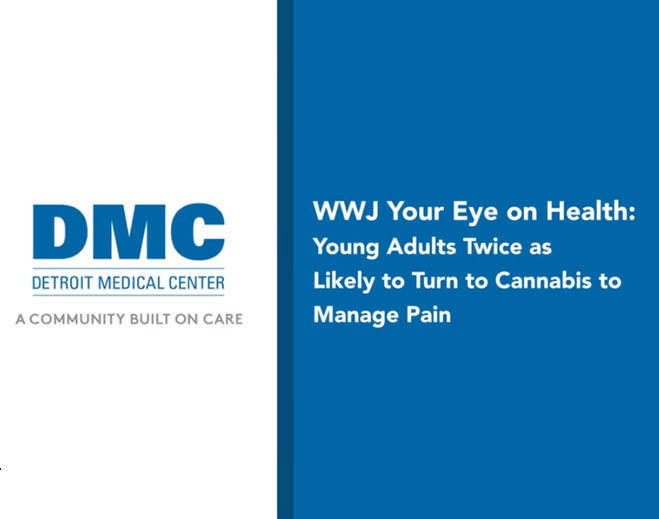 DMC
DETROIT MEDICAL CENTER
A COMMUNITY BUILT ON CARE

WWJ Your Eye on Health:
Young Adults Twice as Likely to Turn to Cannabis to Manage Pain